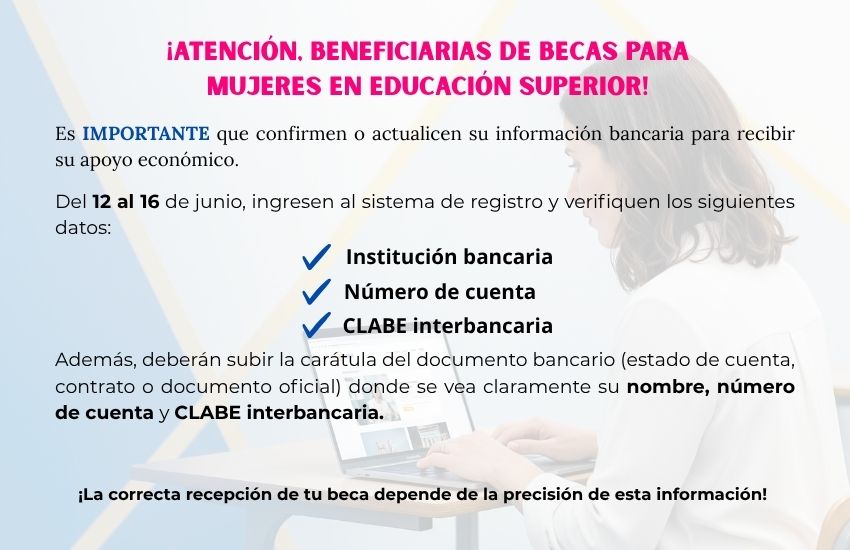 ¡ATENCIÓN, BENEFICIARIAS DE BECAS PARA MUJERES EN EDUCACIÓN SUPERIOR!

Es IMPORTANTE que confirmen o actualicen su información bancaria para recibir su apoyo económico.

Del 12 al 16 de junio, ingresen al sistema de registro y verifiquen los siguientes datos:

✓ Institución bancaria
✓ Número de cuenta
✓ CLABE interbancaria

Además, deberán subir la carátula del documento bancario (estado de cuenta, contrato o documento oficial) donde se vea claramente su nombre, número de cuenta y CLABE interbancaria.

¡La correcta recepción de tu beca depende de la precisión de esta información!